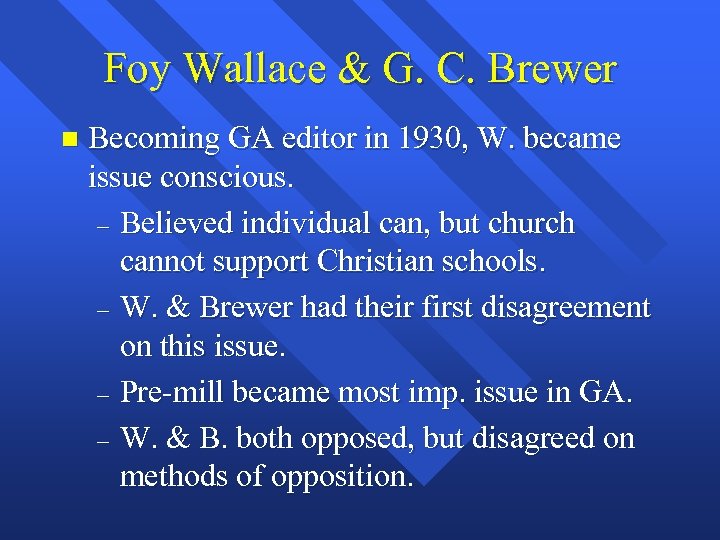 Foy Wallace & G. C. Brewer

Becoming GA editor in 1930, W. became issue conscious.

– Believed individual can, but church cannot support Christian schools.

– W. & Brewer had their first disagreement on this issue.

– Pre-mill became most imp. issue in GA.

– W. & B. both opposed, but disagreed on methods of opposition.